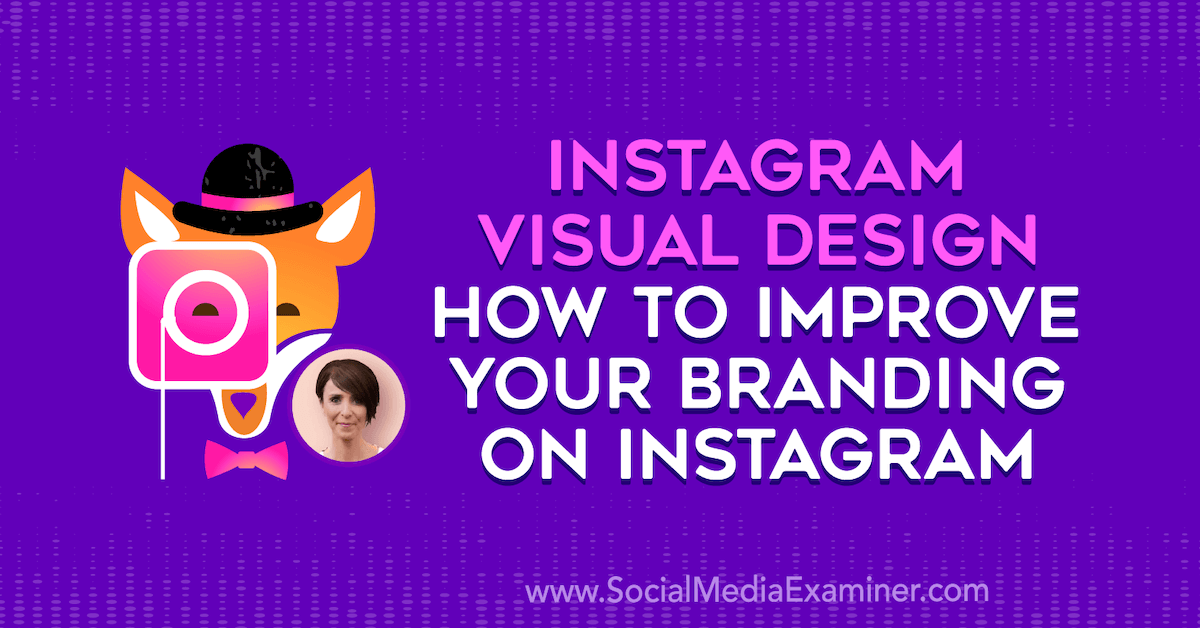 INSTAGRAM VISUAL DESIGN
HOW TO IMPROVE YOUR BRANDING ON INSTAGRAM

www.SocialMediaExaminer.com